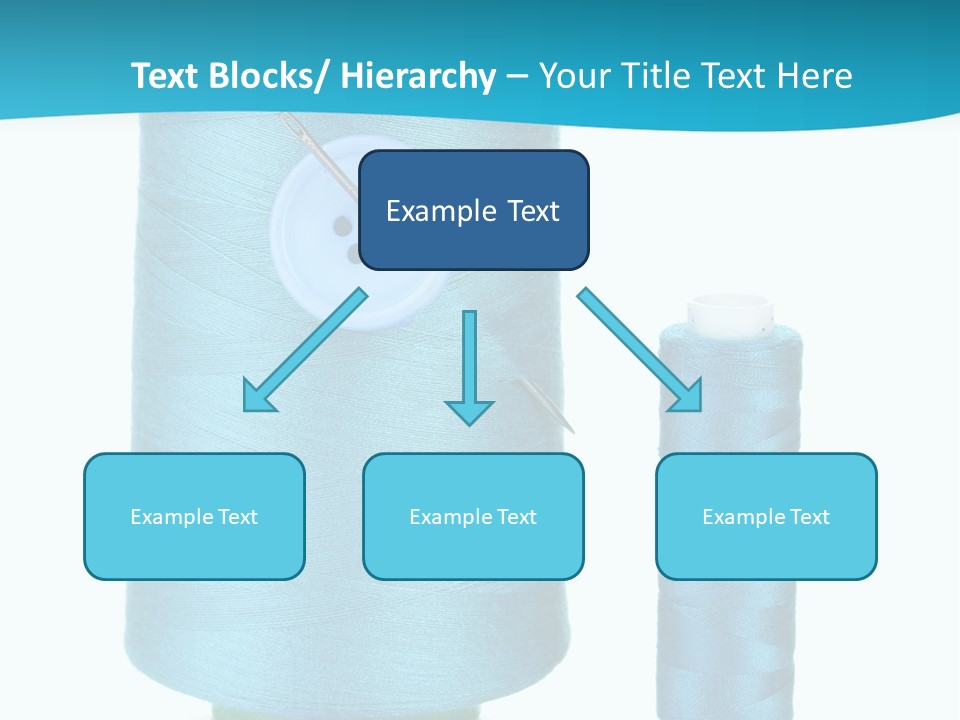 Text Blocks/ Hierarchy – Your Title Text Here

Example Text

Example Text

Example Text

Example Text